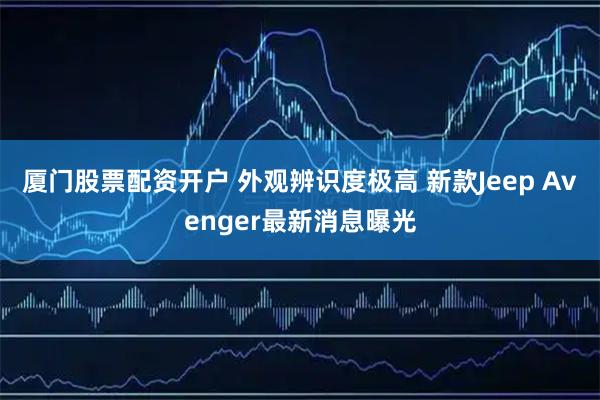 厦门股票配资开户 外观辨识度极高 新款Jeep Avenger最新消息曝光